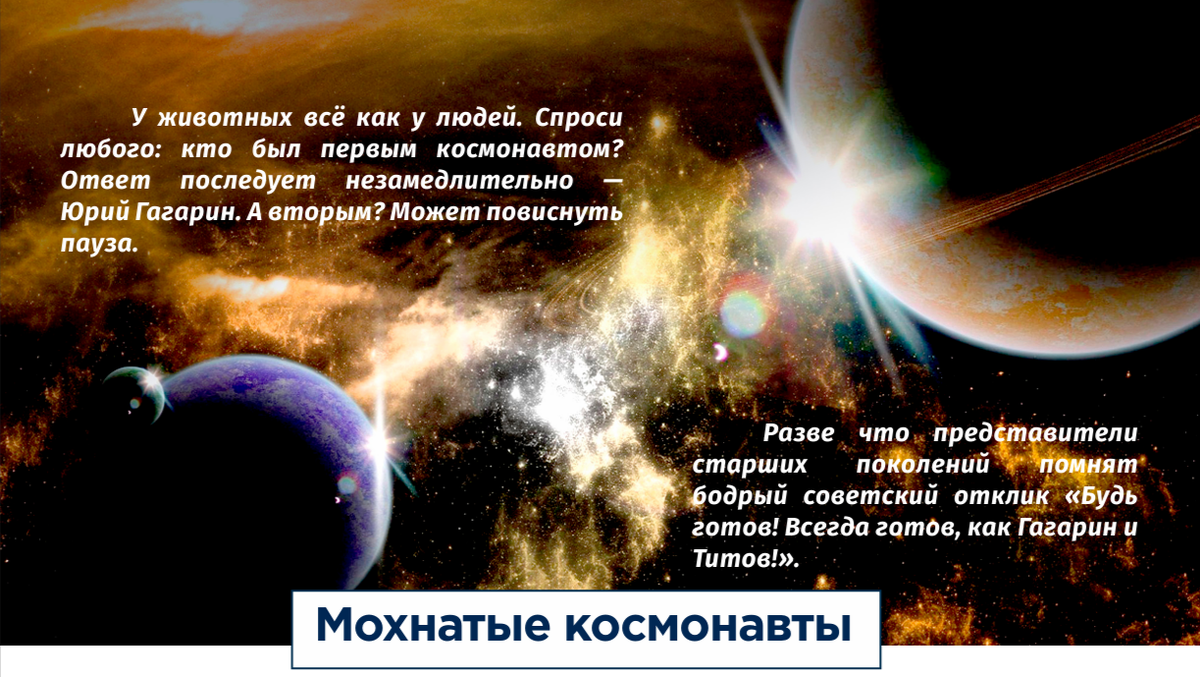 У животных всё как у людей. Спроси любого: кто был первым космонавтом? Ответ последует незамедлительно — Юрий Гагарин. А вторым? Может повиснуть пауза.

Разве что представители старших поколений помнят бодрый советский отклик «Будь готов! Всегда готов, как Гагарин и Титов!».

Мохнатые космонавты